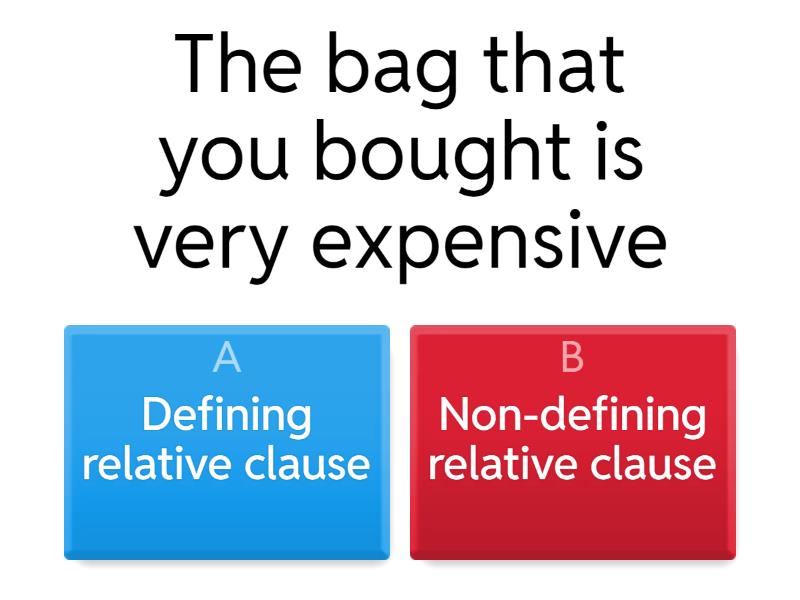 The bag that you bought is very expensive

A
Defining relative clause

B
Non-defining relative clause